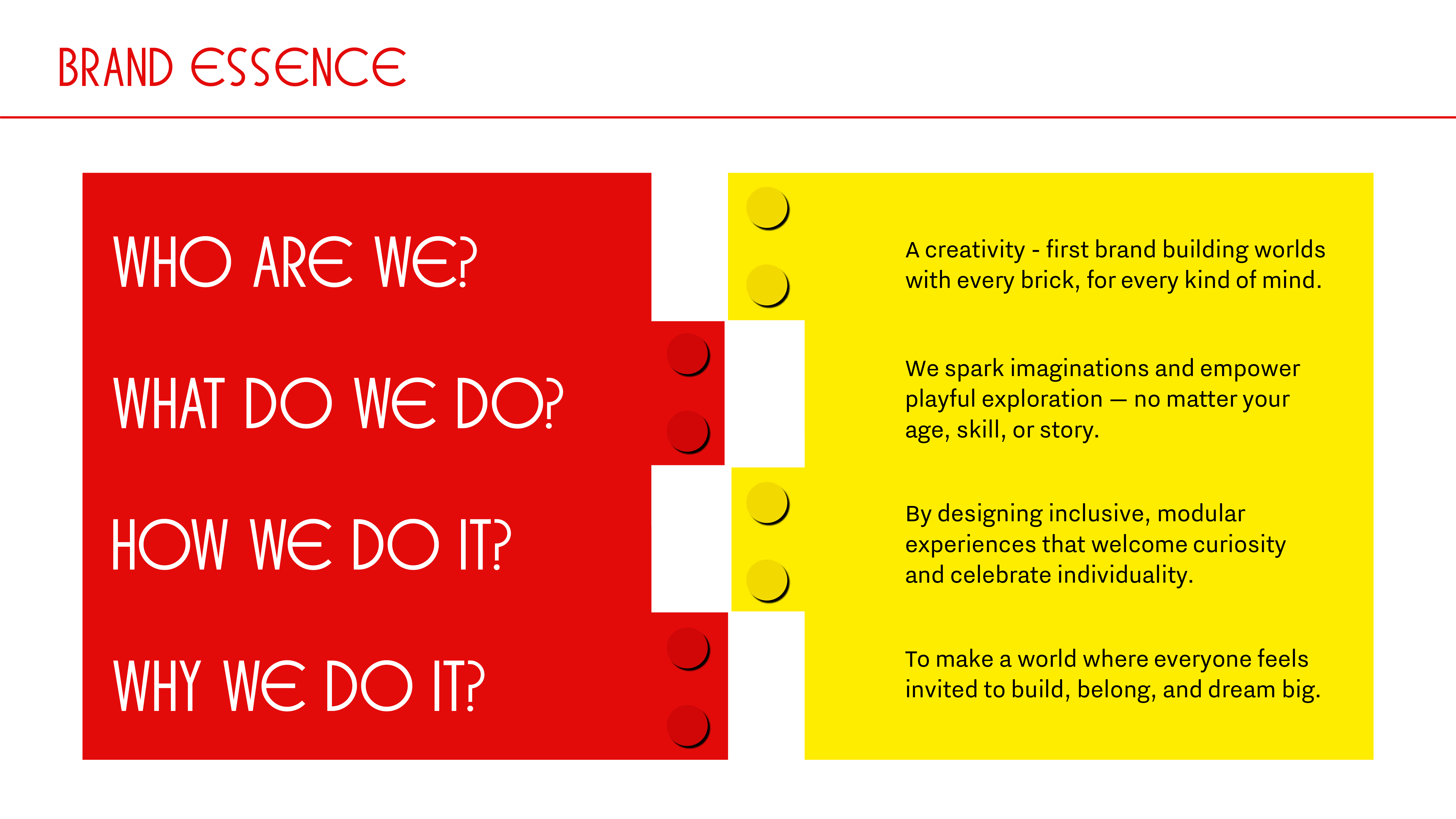 BRAND ESSENCE

WHO ARE WE?

WHAT DO WE DO?

HOW WE DO IT?

WHY WE DO IT?

A creativity - first brand building worlds with every brick, for every kind of mind.

We spark imaginations and empower playful exploration — no matter your age, skill, or story.

By designing inclusive, modular experiences that welcome curiosity and celebrate individuality.

To make a world where everyone feels invited to build, belong, and dream big.